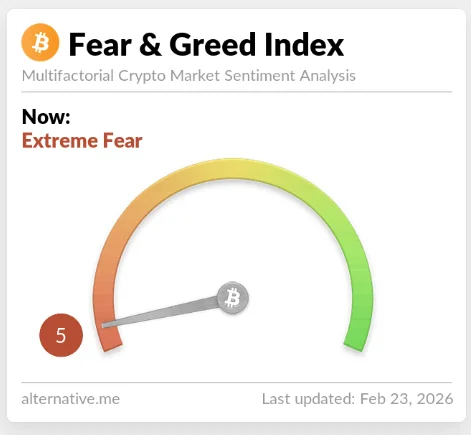 Fear & Greed Index

Multifactorial Crypto Market Sentiment Analysis

Now:
Extreme Fear

5

alternative.me

Last updated: Feb 23, 2026